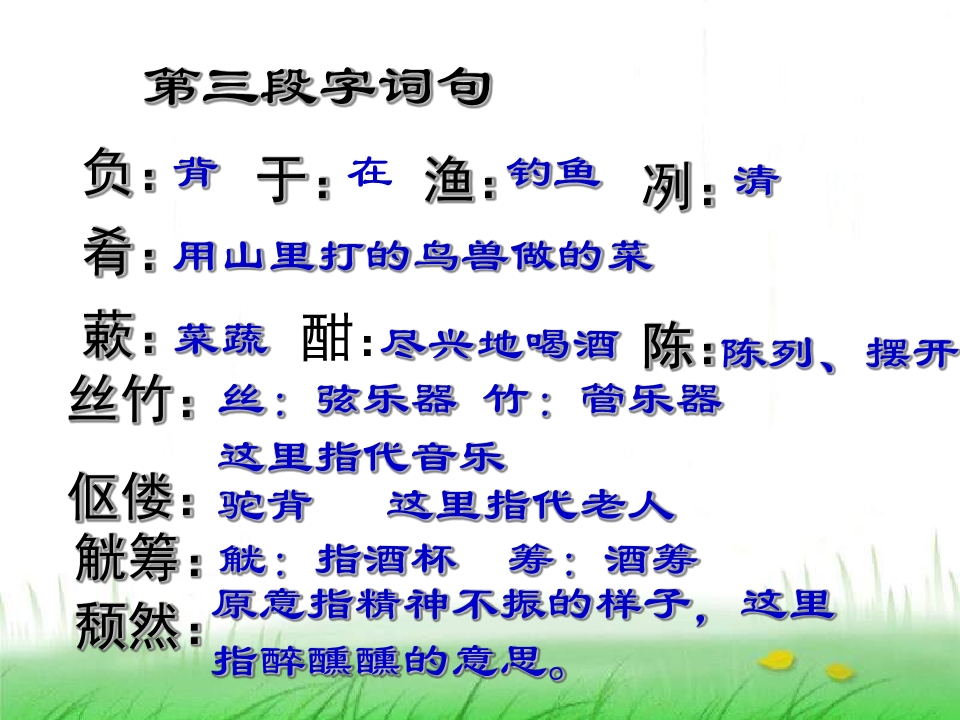 第三段字词句

负：背　于：在　渔：钓鱼　冽：清

肴：用山里打的鸟兽做的菜

蔌：菜蔬　酣：尽兴地喝酒　陈：陈列、摆开

丝竹：丝：弦乐器 竹：管乐器
这里指代音乐

伛偻：驼背　这里指代老人

觥筹：觥：指酒杯　筹：酒筹

颓然：原意指精神不振的样子，这里指醉醺醺的意思。